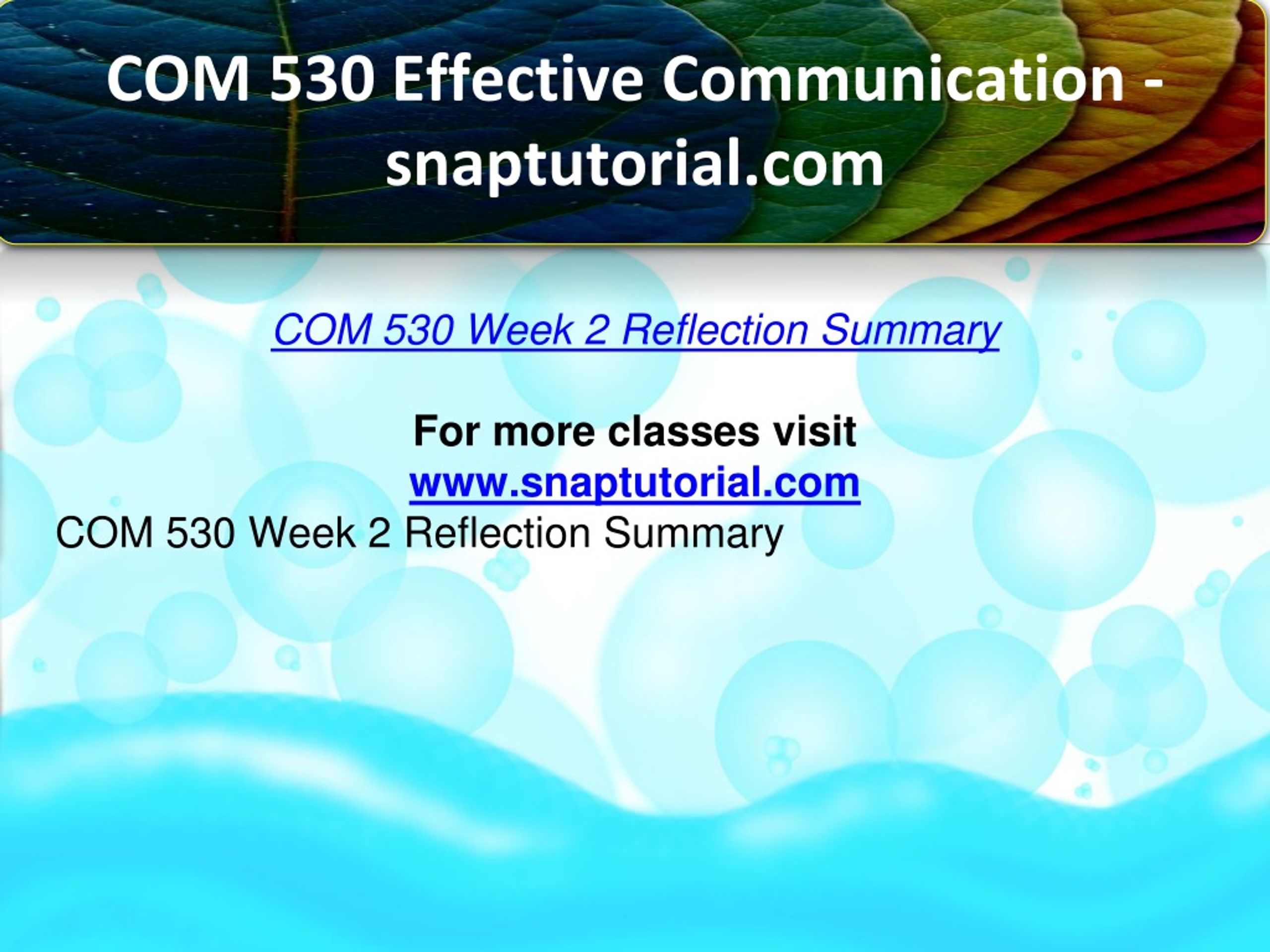 COM 530 Effective Communication - snaptutorial.com

COM 530 Week 2 Reflection Summary

For more classes visit
www.snaptutorial.com
COM 530 Week 2 Reflection Summary